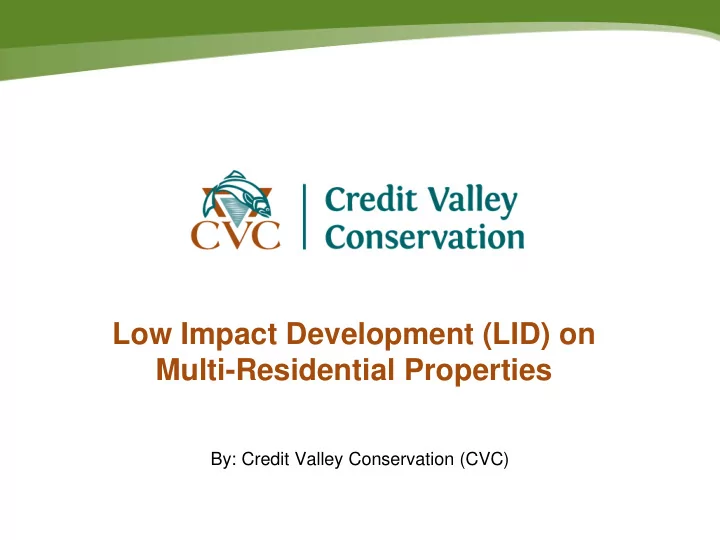 CVC Credit Valley Conservation

Low Impact Development (LID) on Multi-Residential Properties

By: Credit Valley Conservation (CVC)